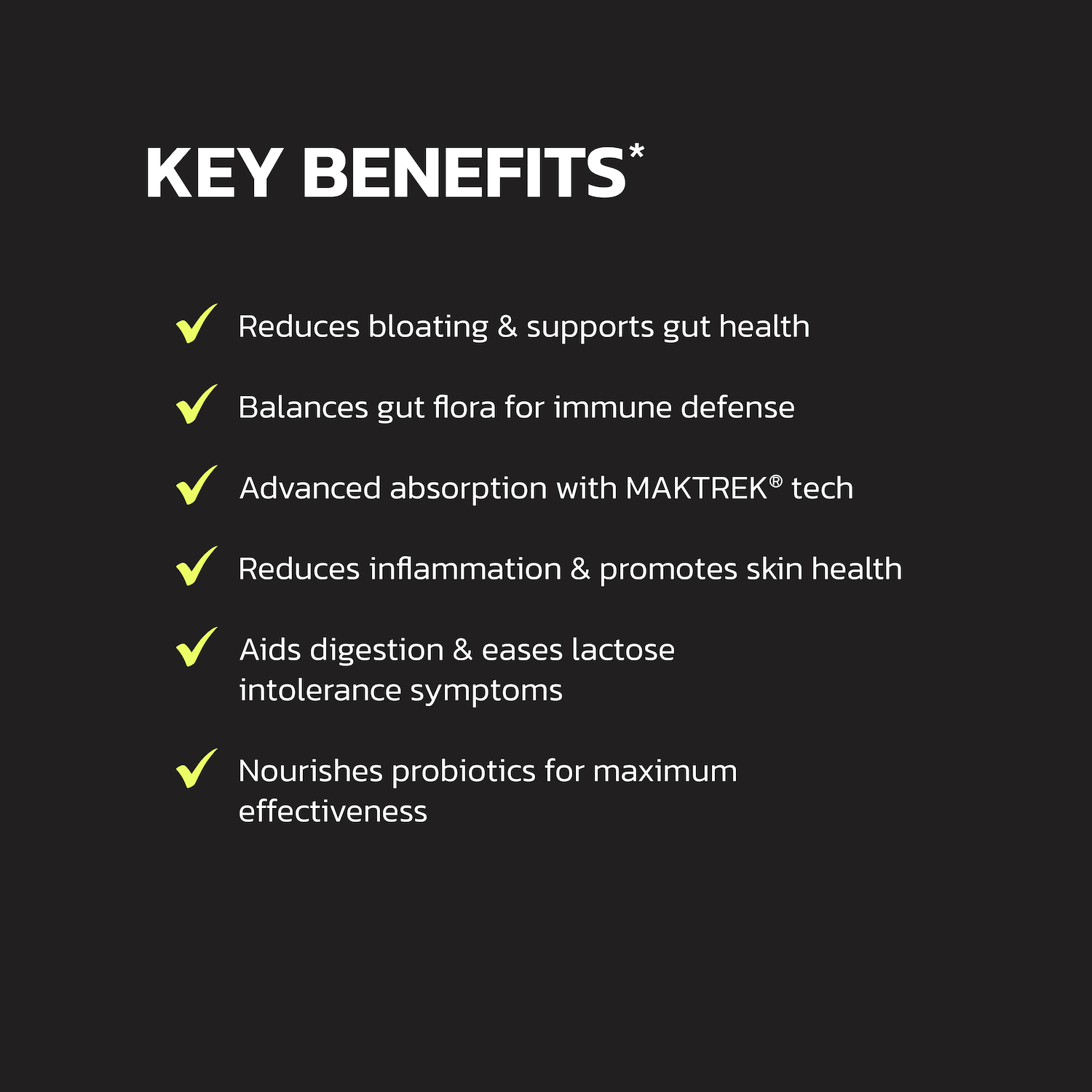 KEY BENEFITS*

✓ Reduces bloating & supports gut health

✓ Balances gut flora for immune defense

✓ Advanced absorption with MAKTREK® tech

✓ Reduces inflammation & promotes skin health

✓ Aids digestion & eases lactose intolerance symptoms

✓ Nourishes probiotics for maximum effectiveness